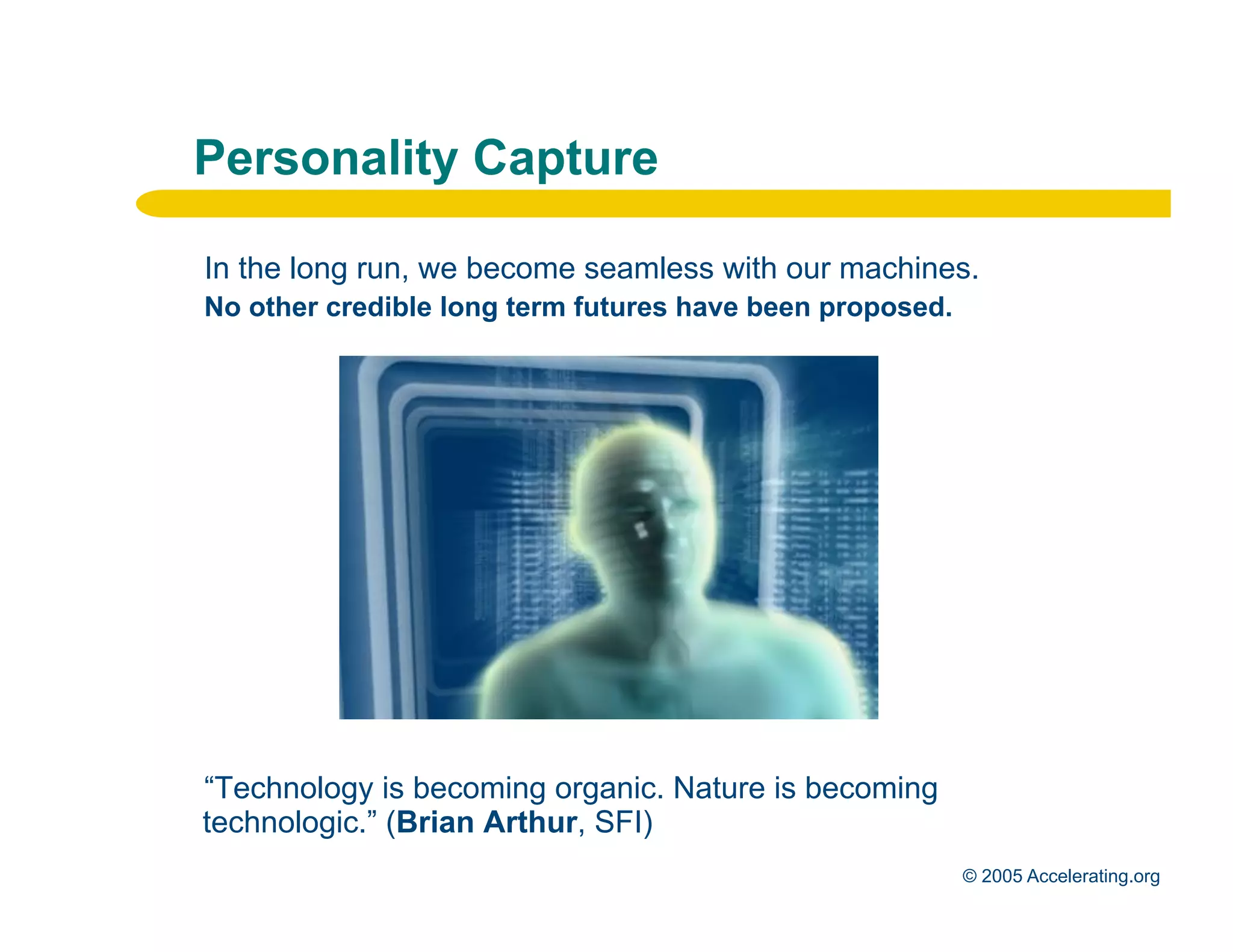 Personality Capture

In the long run, we become seamless with our machines.
No other credible long term futures have been proposed.

“Technology is becoming organic. Nature is becoming technologic.” (Brian Arthur, SFI)

© 2005 Accelerating.org